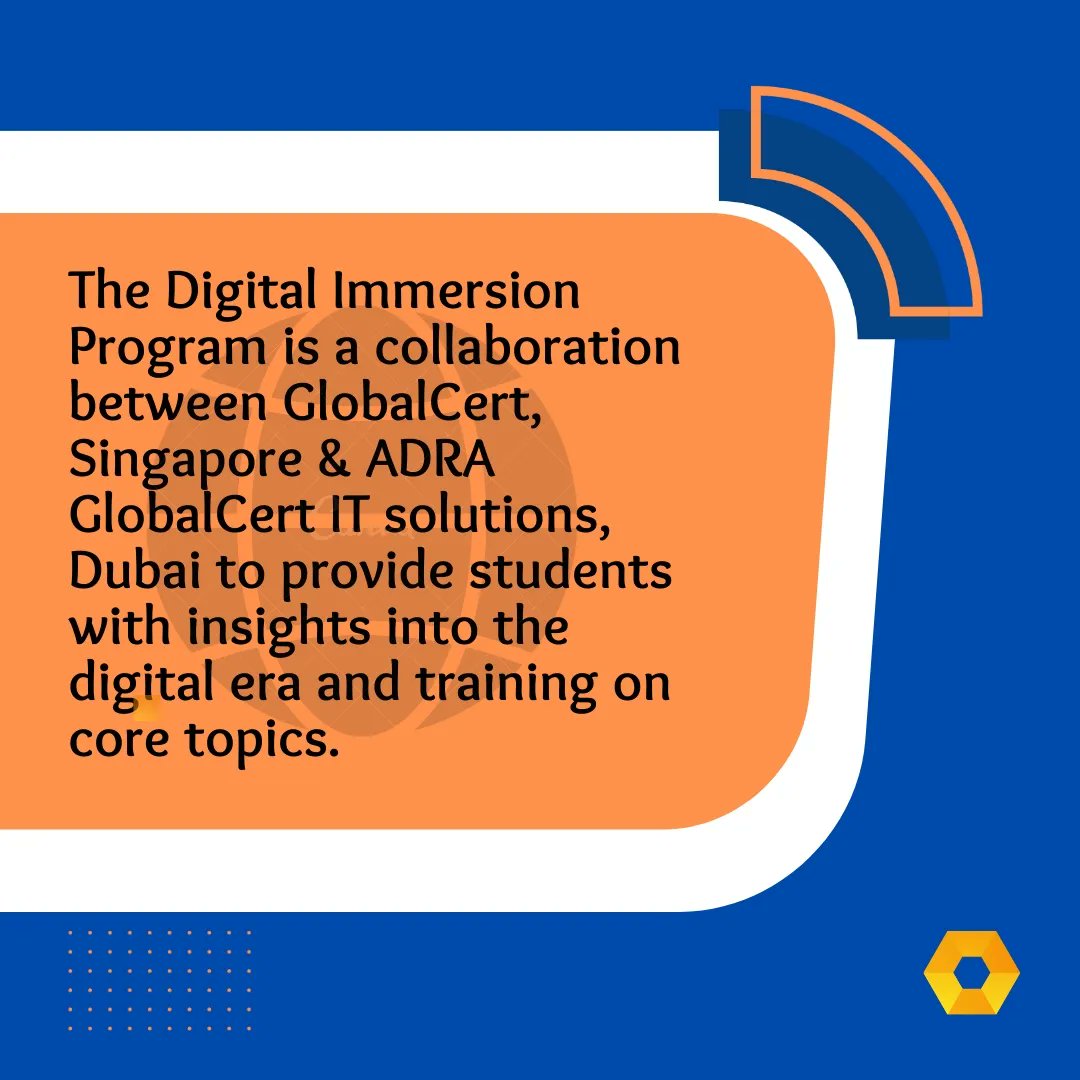 The Digital Immersion Program is a collaboration between GlobalCert, Singapore & ADRA GlobalCert IT solutions, Dubai to provide students with insights into the digital era and training on core topics.